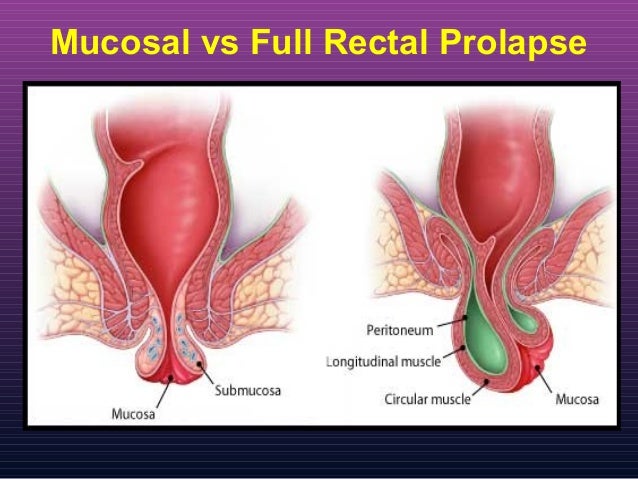 Mucosal vs Full Rectal Prolapse

Submucosa
Mucosa

Peritoneum
Longitudinal muscle
Circular muscle
Mucosa